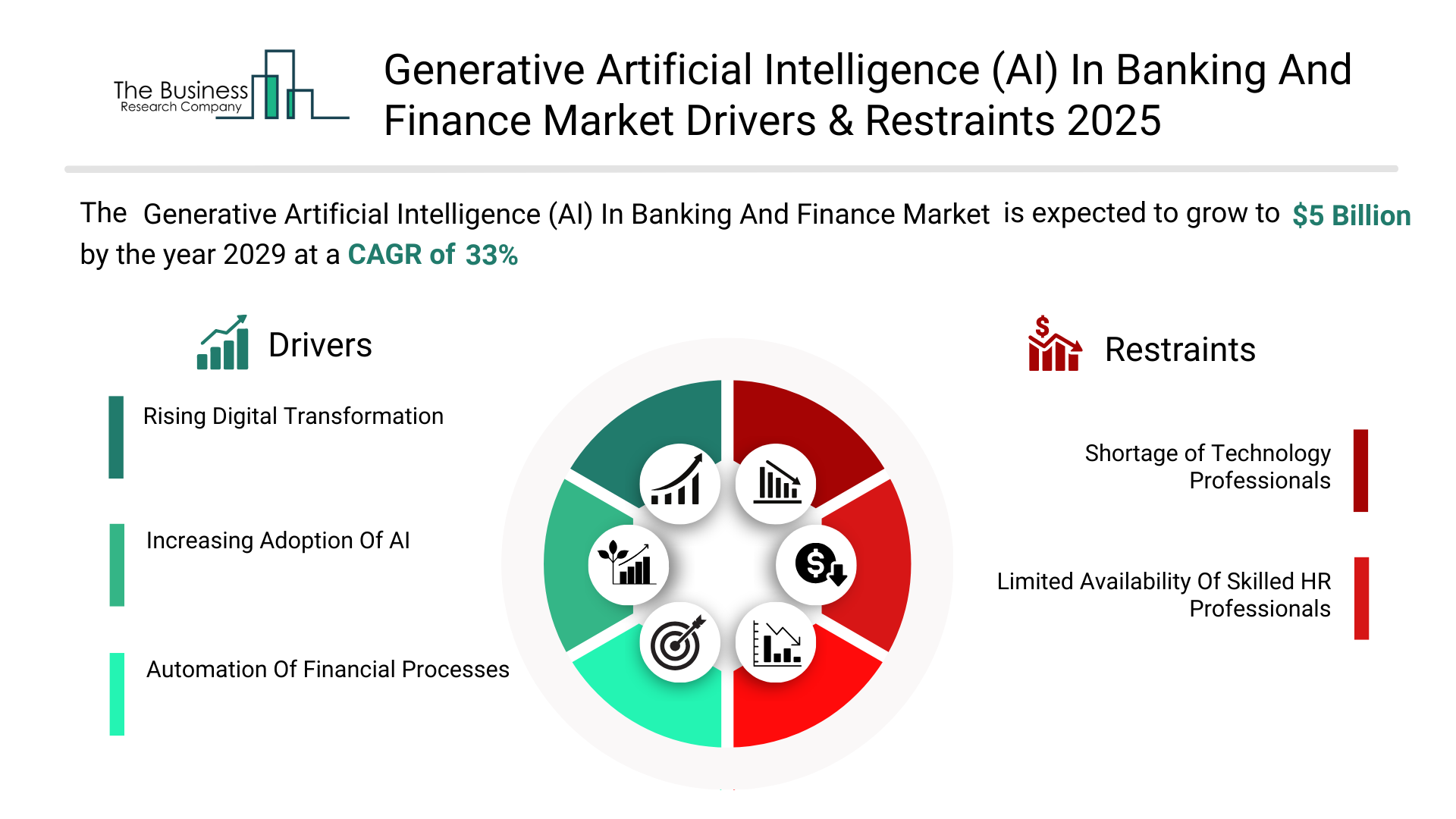 The Business Research Company

Generative Artificial Intelligence (AI) In Banking And Finance Market Drivers & Restraints 2025

The Generative Artificial Intelligence (AI) In Banking And Finance Market is expected to grow to $5 Billion by the year 2029 at a CAGR of 33%

Drivers

Rising Digital Transformation

Increasing Adoption Of AI

Automation Of Financial Processes

Restraints

Shortage of Technology Professionals

Limited Availability Of Skilled HR Professionals